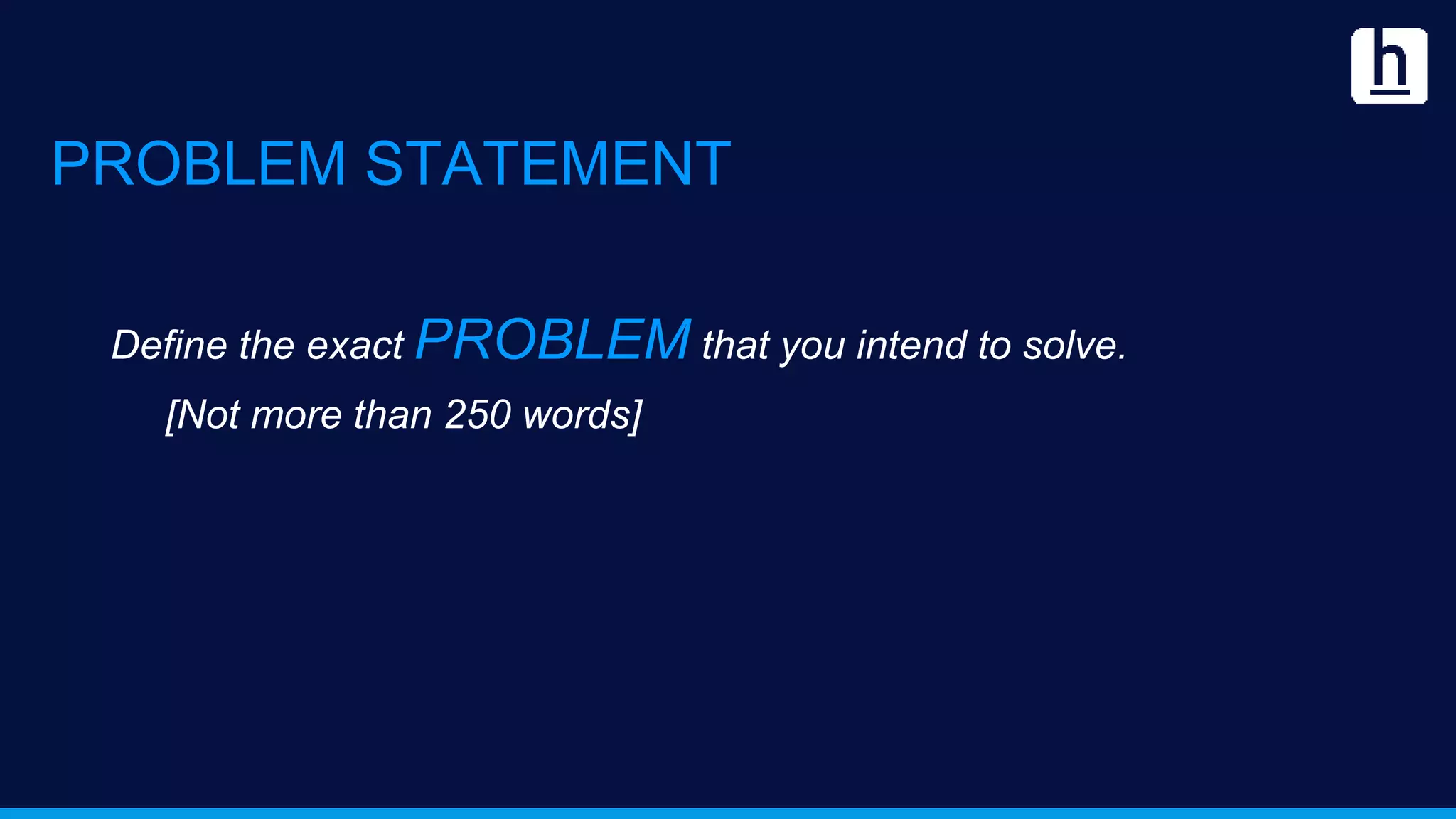 h

PROBLEM STATEMENT

Define the exact PROBLEM that you intend to solve.

[Not more than 250 words]